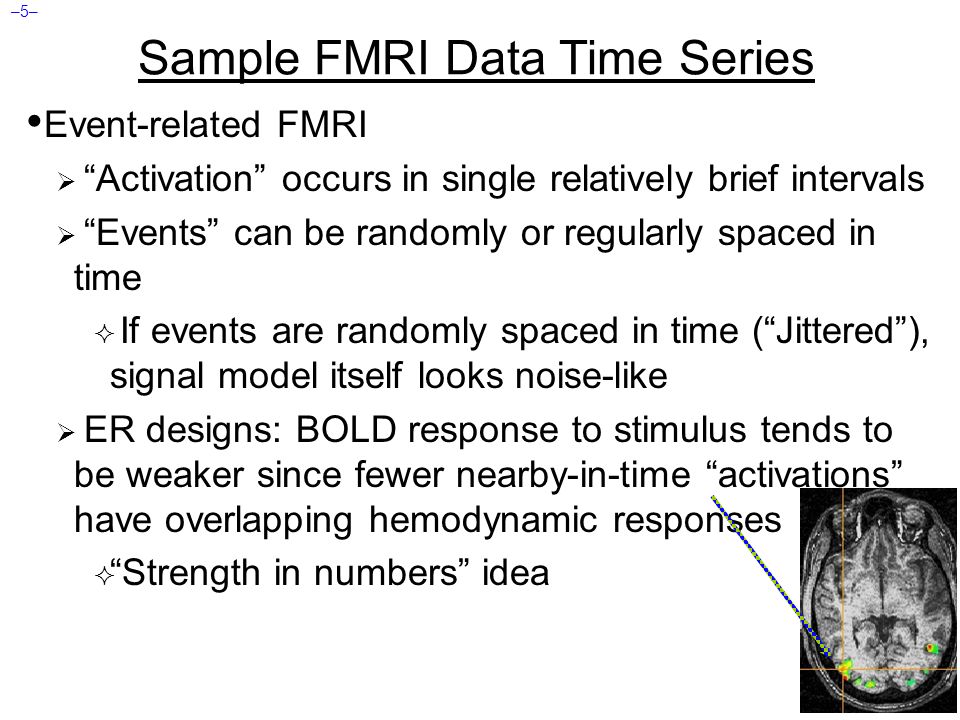 –5–

Sample FMRI Data Time Series

• Event-related FMRI

➢ “Activation” occurs in single relatively brief intervals

➢ “Events” can be randomly or regularly spaced in time

✧ If events are randomly spaced in time (“Jittered”), signal model itself looks noise-like

➢ ER designs: BOLD response to stimulus tends to be weaker since fewer nearby-in-time “activations” have overlapping hemodynamic responses

✧ “Strength in numbers” idea